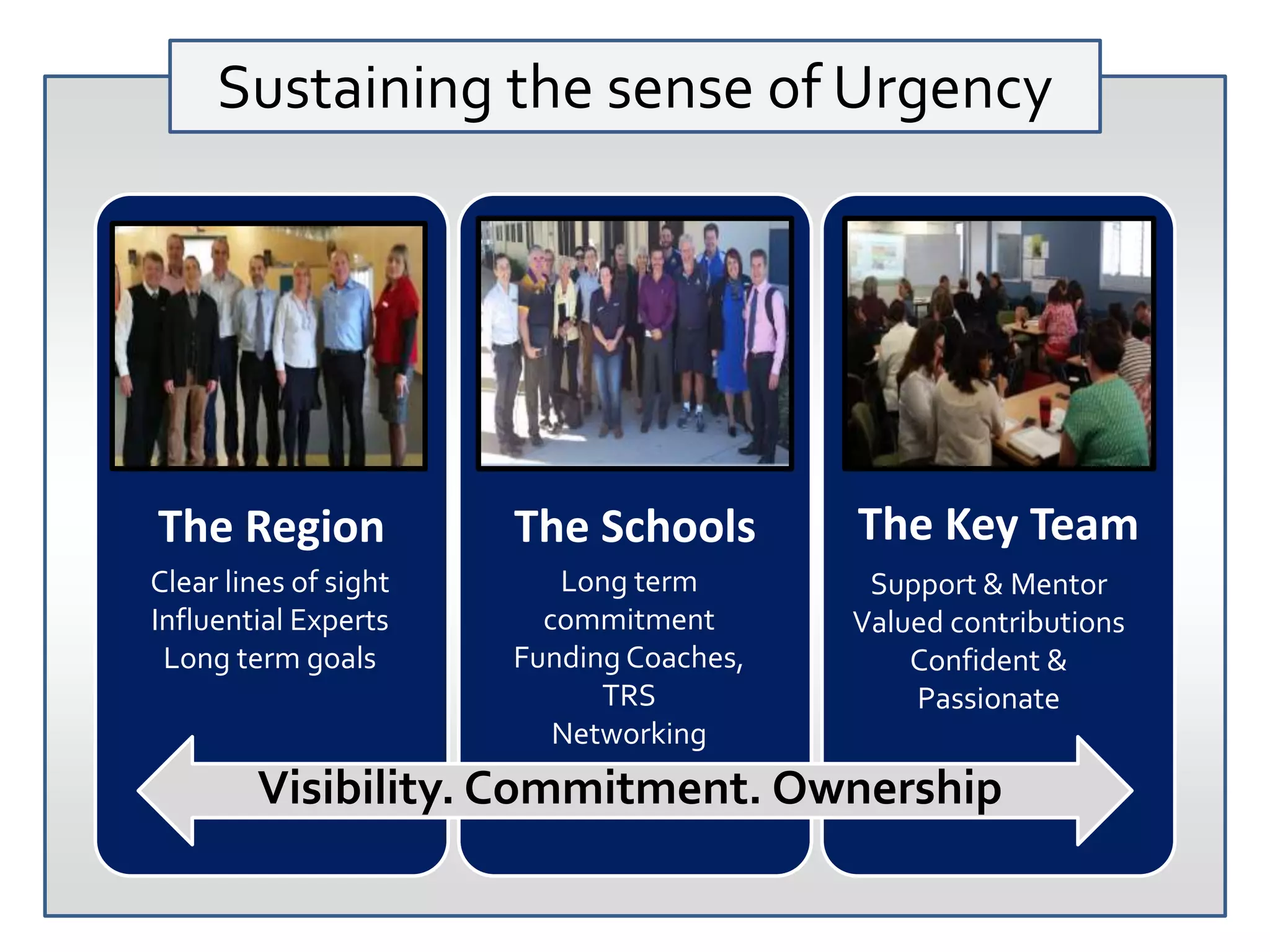 Sustaining the sense of Urgency

The Region

Clear lines of sight
Influential Experts
Long term goals

The Schools

Long term commitment
Funding Coaches, TRS
Networking

The Key Team

Support & Mentor
Valued contributions
Confident & Passionate

Visibility. Commitment. Ownership